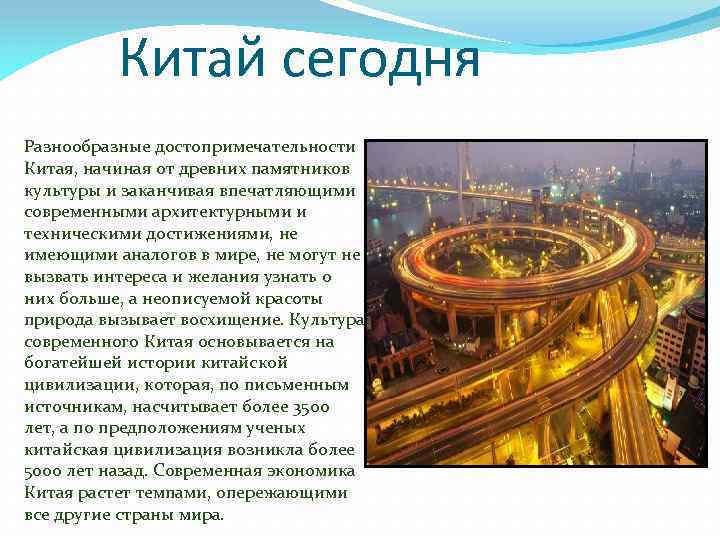 Китай сегодня

Разнообразные достопримечательности Китая, начиная от древних памятников культуры и заканчивая впечатляющими современными архитектурными и техническими достижениями, не имеющими аналогов в мире, не могут не вызвать интереса и желания узнать о них больше, а неописуемой красоты природа вызывает восхищение. Культура современного Китая основывается на богатейшей истории китайской цивилизации, которая, по письменным источникам, насчитывает более 3500 лет, а по предположениям ученых китайская цивилизация возникла более 5000 лет назад. Современная экономика Китая растет темпами, опережающими все другие страны мира.